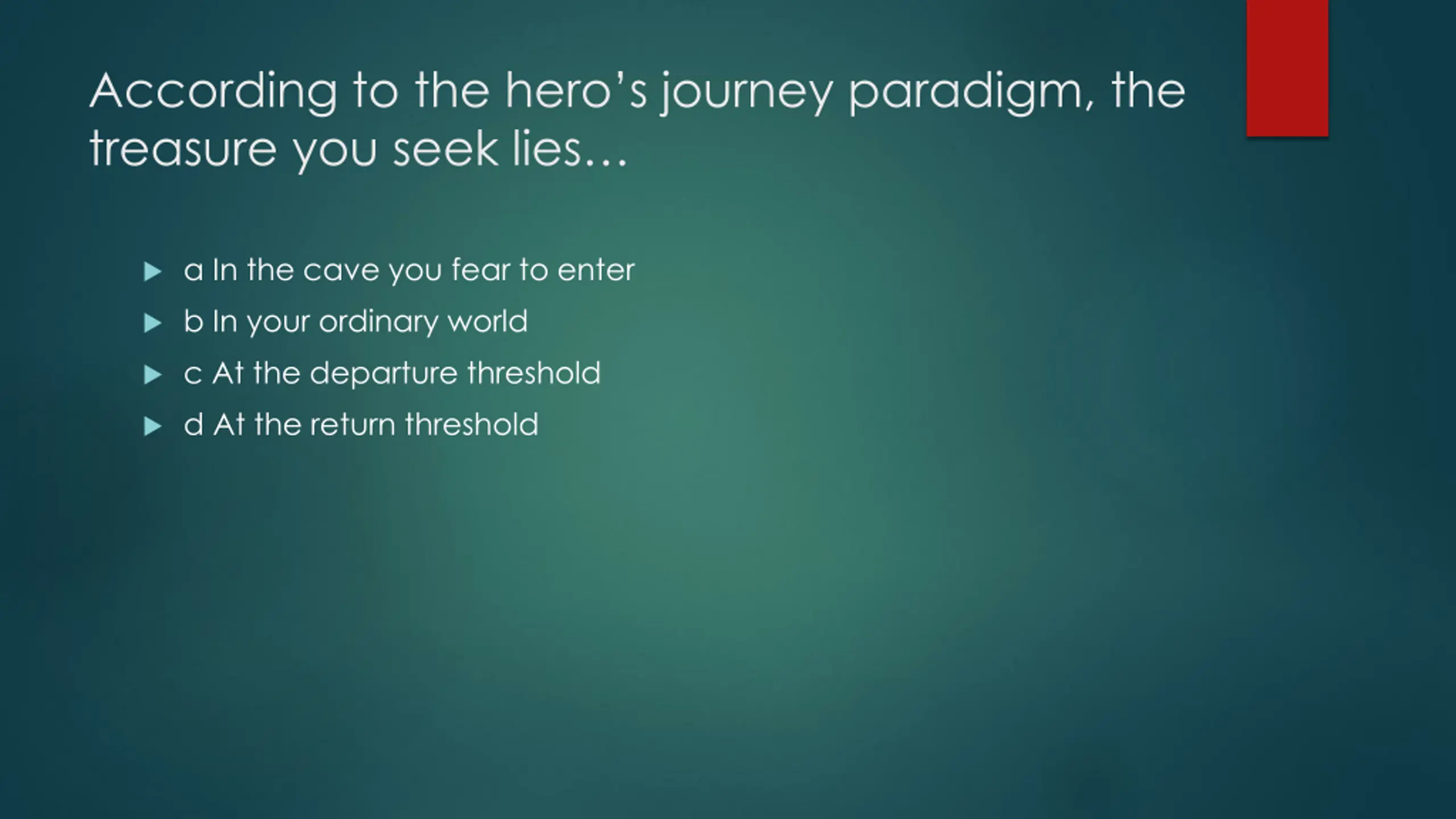 According to the hero’s journey paradigm, the treasure you seek lies…

a In the cave you fear to enter
b In your ordinary world
c At the departure threshold
d At the return threshold